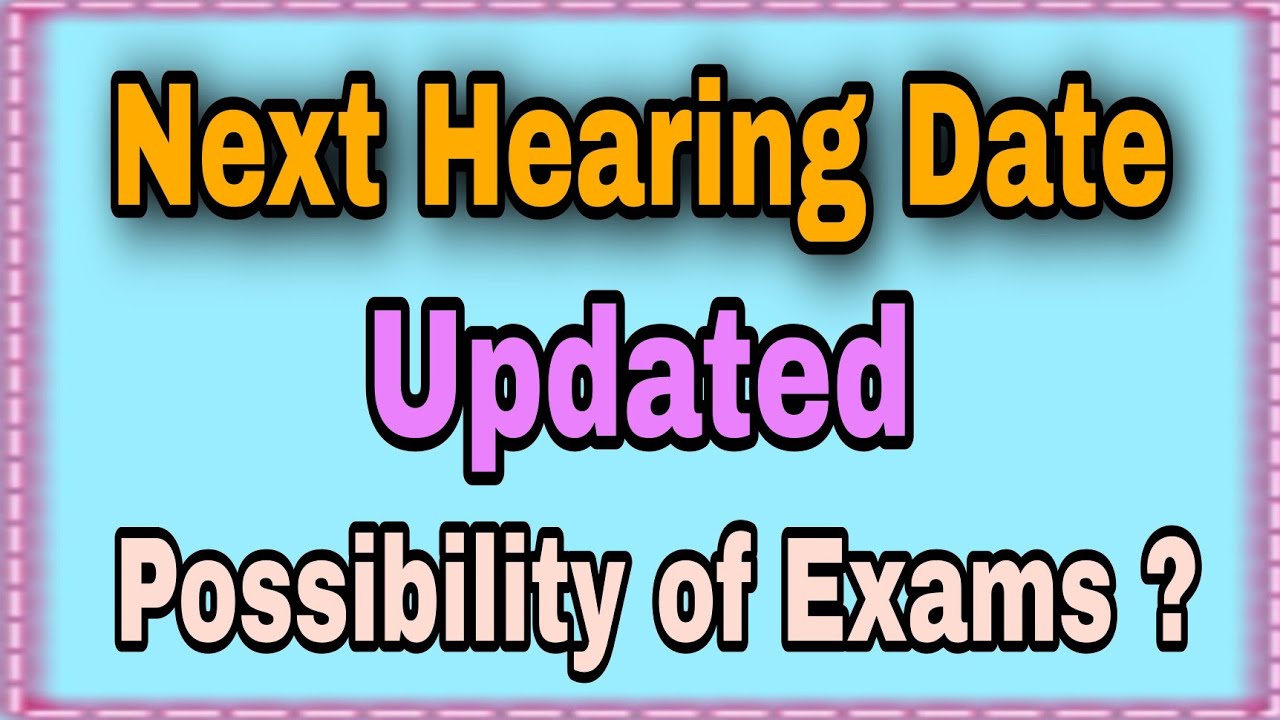 Next Hearing Date
Updated
Possibility of Exams ?